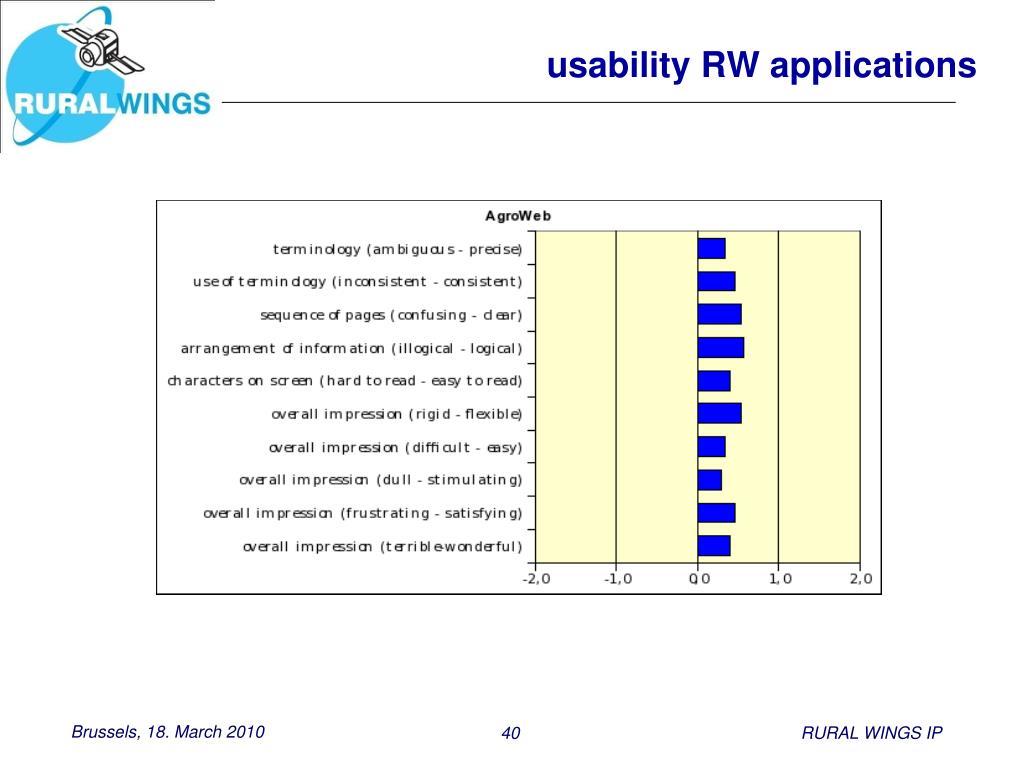 RURALWINGS

usability RW applications

AgroWeb

terminology (ambiguous - precise)
use of terminology (inconsistent - consistent)
sequence of pages (confusing - clear)
arrangement of information (illogical - logical)
characters on screen (hard to read - easy to read)
overall impression (rigid - flexible)
overall impression (difficult - easy)
overall impression (dull - stimulating)
overall impression (frustrating - satisfying)
overall impression (terrible-wonderful)

-2,0 -1,0 0,0 1,0 2,0

Brussels, 18. March 2010

40

RURAL WINGS IP